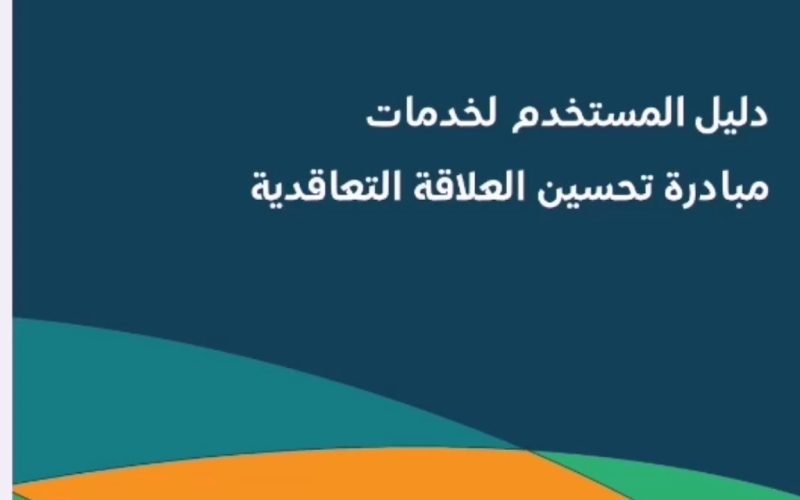 دليل المستخدم لخدمات
مبادرة تحسين العلاقة التعاقدية